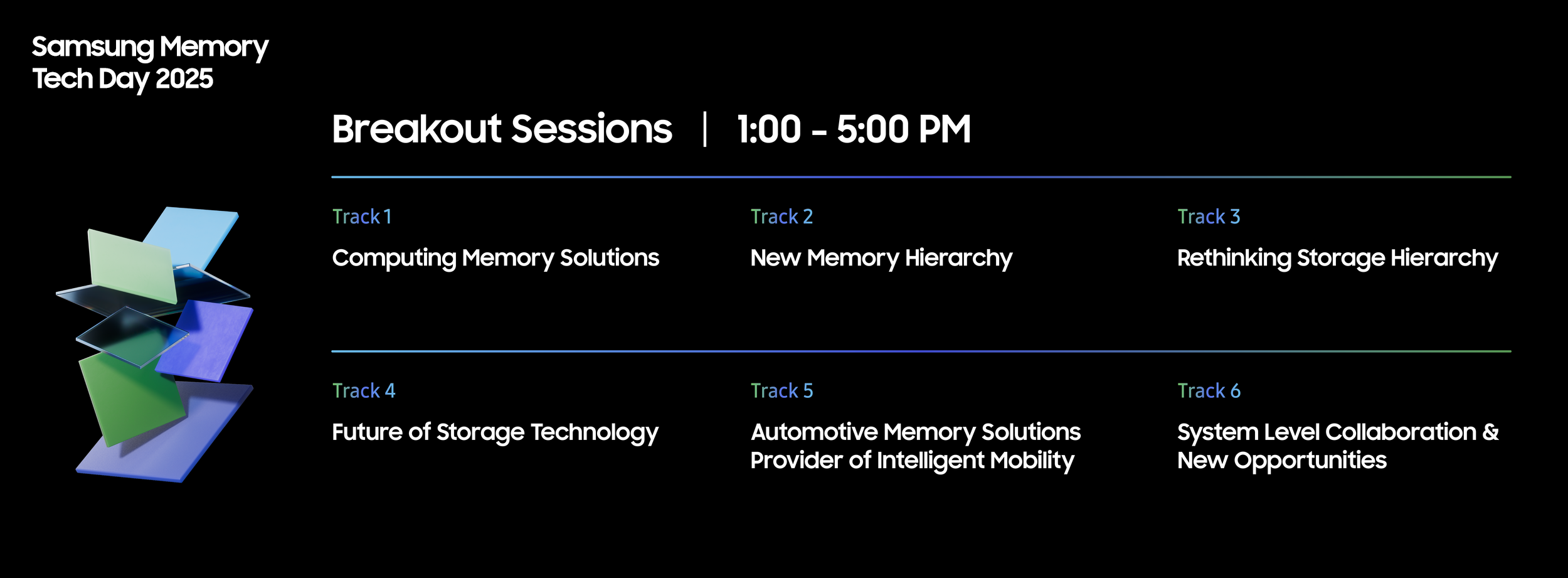 Samsung Memory
Tech Day 2025

Breakout Sessions | 1:00 - 5:00 PM

Track 1
Computing Memory Solutions

Track 2
New Memory Hierarchy

Track 3
Rethinking Storage Hierarchy

Track 4
Future of Storage Technology

Track 5
Automotive Memory Solutions Provider of Intelligent Mobility

Track 6
System Level Collaboration & New Opportunities